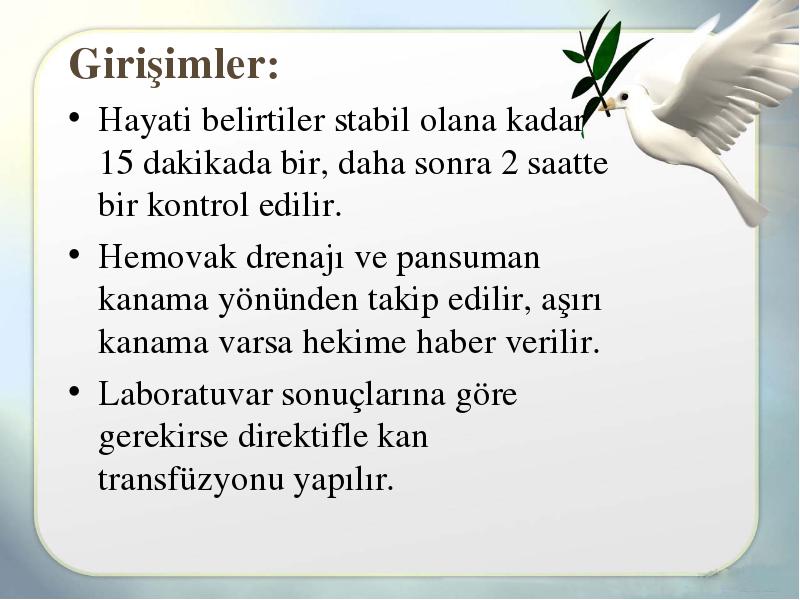 Girişimler:

• Hayati belirtiler stabil olana kadar 15 dakikada bir, daha sonra 2 saatte bir kontrol edilir.

• Hemovak drenajı ve pansuman kanama yönünden takip edilir, aşırı kanama varsa hekime haber verilir.

• Laboratuvar sonuçlarına göre gerekirse direktifle kan transfüzyonu yapılır.